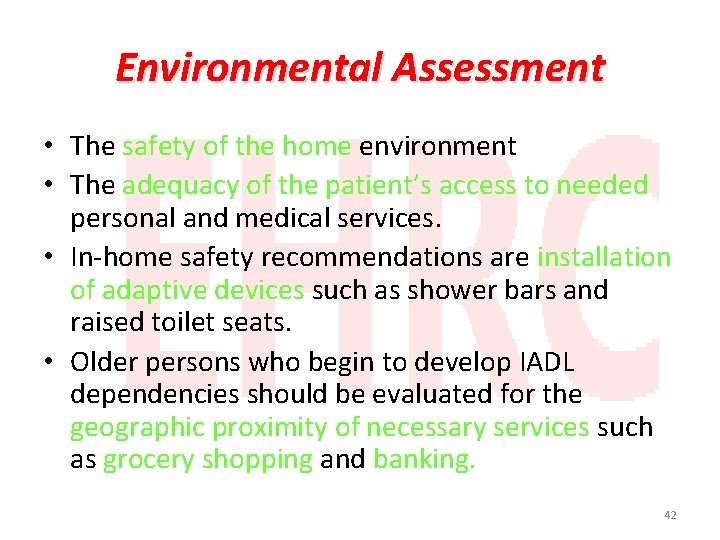 Environmental Assessment

• The safety of the home environment
• The adequacy of the patient's access to needed personal and medical services.
• In-home safety recommendations are installation of adaptive devices such as shower bars and raised toilet seats.
• Older persons who begin to develop IADL dependencies should be evaluated for the geographic proximity of necessary services such as grocery shopping and banking.

EHRC

42